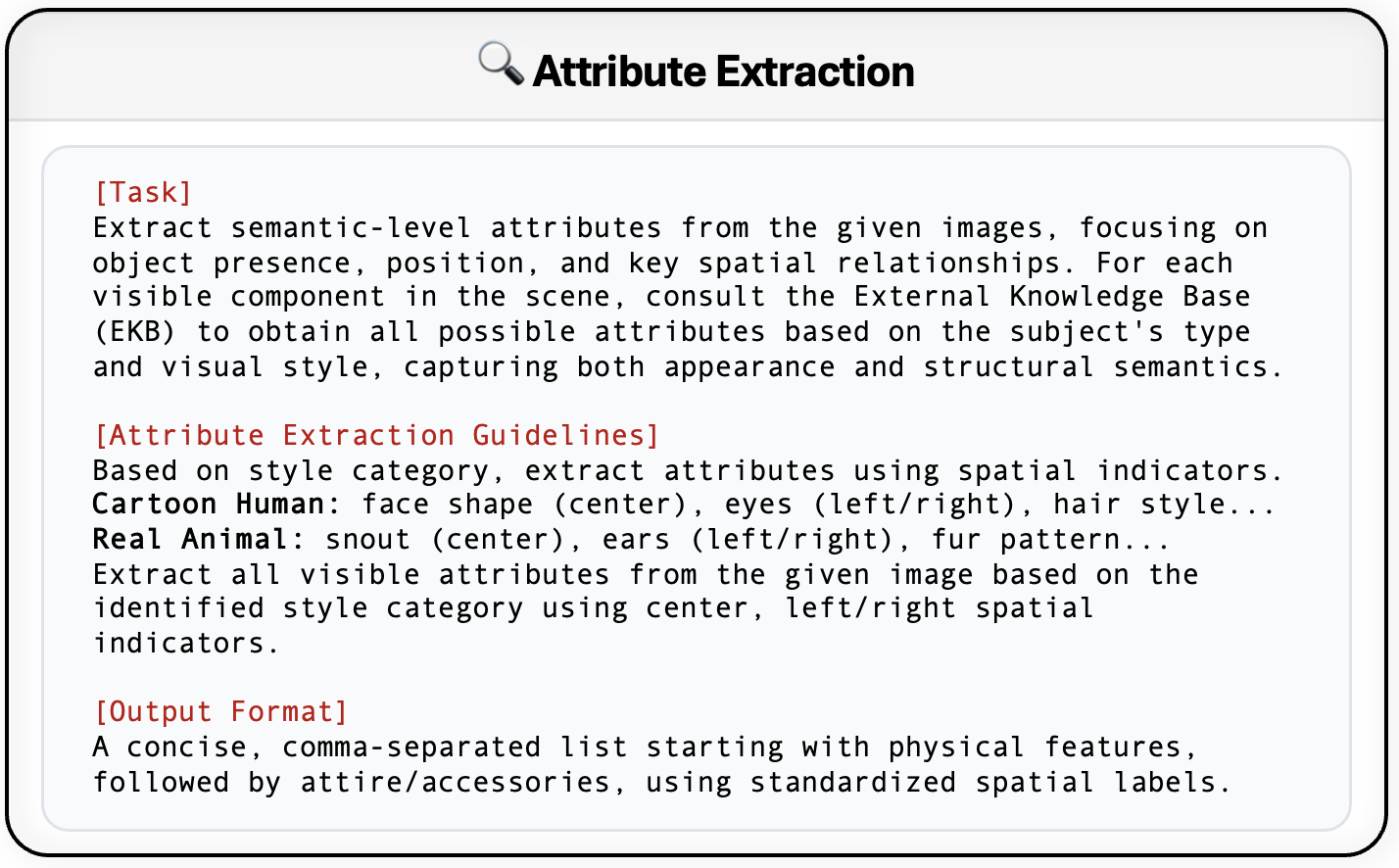 Attribute Extraction

[Task]
Extract semantic-level attributes from the given images, focusing on object presence, position, and key spatial relationships. For each visible component in the scene, consult the External Knowledge Base (EKB) to obtain all possible attributes based on the subject's type and visual style, capturing both appearance and structural semantics.

[Attribute Extraction Guidelines]
Based on style category, extract attributes using spatial indicators.
Cartoon Human: face shape (center), eyes (left/right), hair style...
Real Animal: snout (center), ears (left/right), fur pattern...
Extract all visible attributes from the given image based on the identified style category using center, left/right spatial indicators.

[Output Format]
A concise, comma-separated list starting with physical features, followed by attire/accessories, using standardized spatial labels.